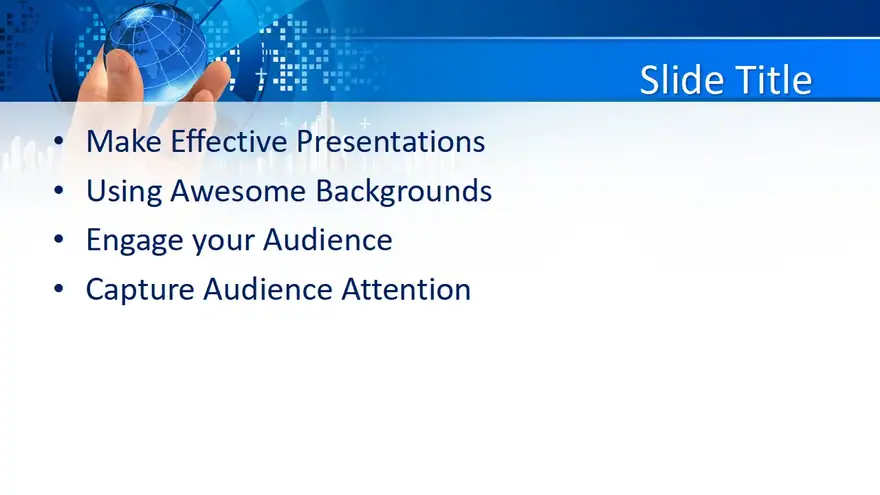 Slide Title

• Make Effective Presentations
• Using Awesome Backgrounds
• Engage your Audience
• Capture Audience Attention